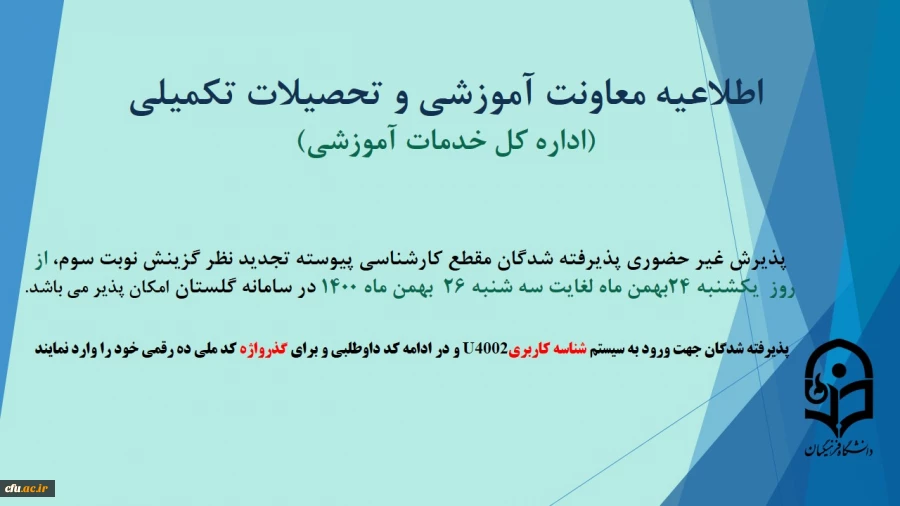 اطلاعیه معاونت آموزشی و تحصیلات تکمیلی
(اداره کل خدمات آموزشی)

پذیرش غیر حضوری پذیرفته شدگان مقطع کارشناسی پیوسته تجدید نظر گزینش نوبت سوم، از روز یکشنبه ۲۴بهمن ماه لغایت سه شنبه ۲۶ بهمن ماه ۱۴۰۰ در سامانه گلستان امکان پذیر می باشد.

پذیرفته شدگان جهت ورود به سیستم شناسه کاربریU4002 و در ادامه کد داوطلبی و برای گذرواژه کد ملی ده رقمی خود را وارد نمایند

دانشگاه فرهنگیان

cfu.ac.ir